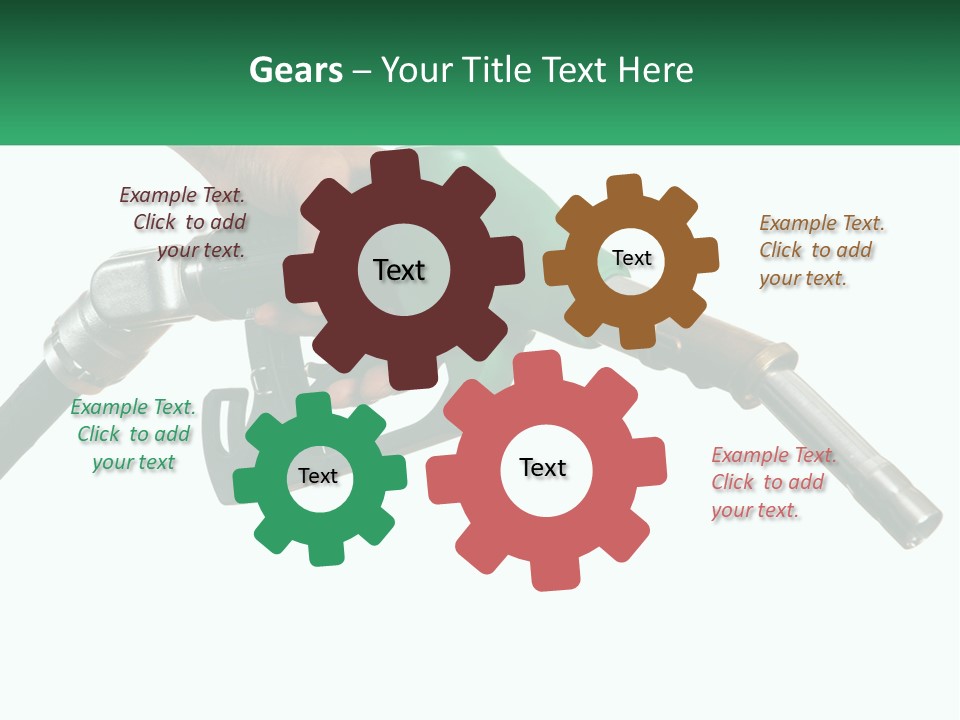 Gears – Your Title Text Here

Example Text. Click to add your text.

Text

Text

Example Text. Click to add your text.

Example Text. Click to add your text

Text

Text

Example Text. Click to add your text.